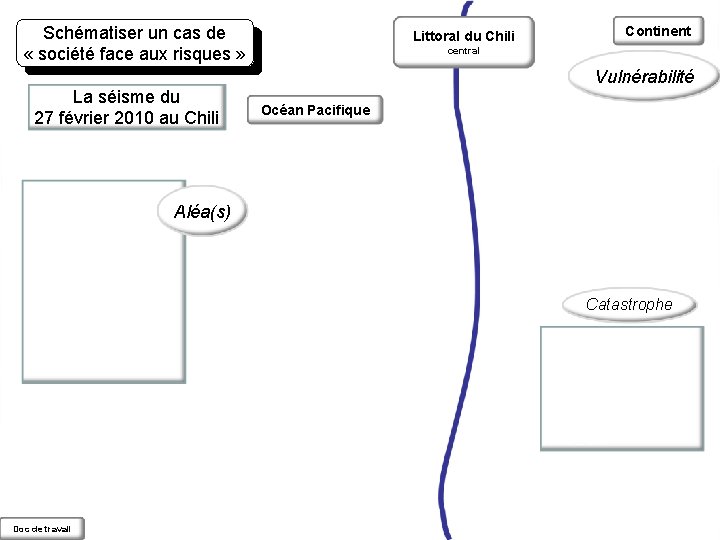 Schématiser un cas de « société face aux risques »

La séisme du 27 février 2010 au Chili

Océan Pacifique

Littoral du Chili
central

Continent

Vulnérabilité

Aléa(s)

Catastrophe

Doc de travail